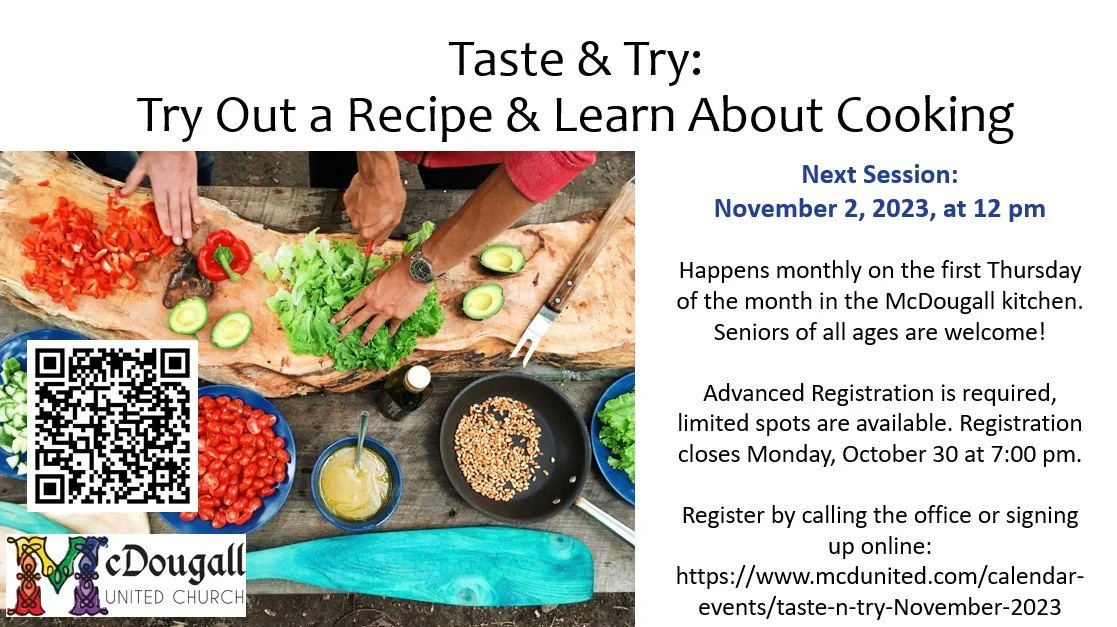 Taste & Try:
Try Out a Recipe & Learn About Cooking

Next Session:
November 2, 2023, at 12 pm

Happens monthly on the first Thursday of the month in the McDougall kitchen. Seniors of all ages are welcome!

Advanced Registration is required, limited spots are available. Registration closes Monday, October 30 at 7:00 pm.

Register by calling the office or signing up online: https://www.mcdunited.com/calendar-events/taste-n-try-November-2023

McDougall
UNITED CHURCH